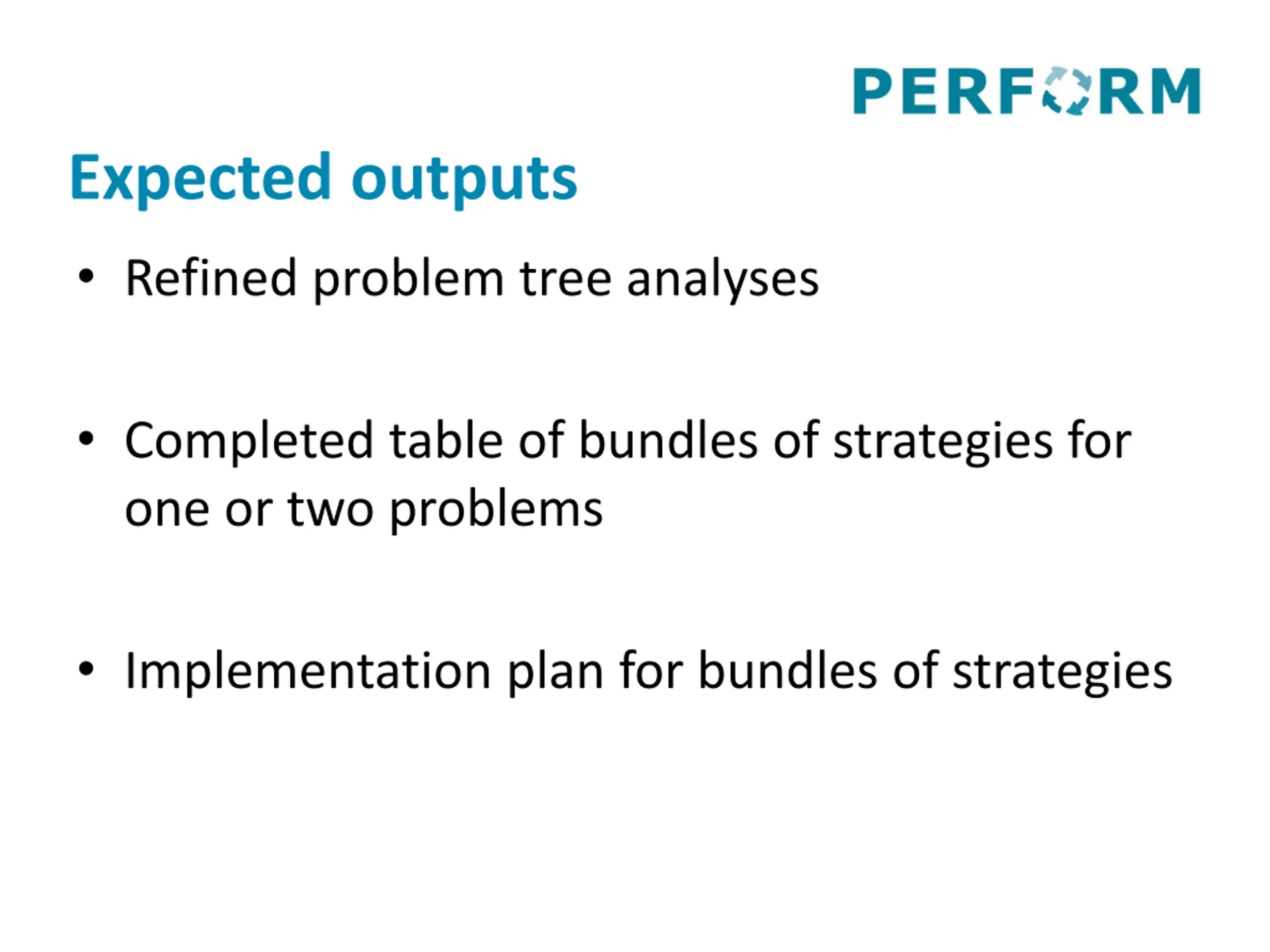 PERFORM

Expected outputs

• Refined problem tree analyses

• Completed table of bundles of strategies for one or two problems

• Implementation plan for bundles of strategies